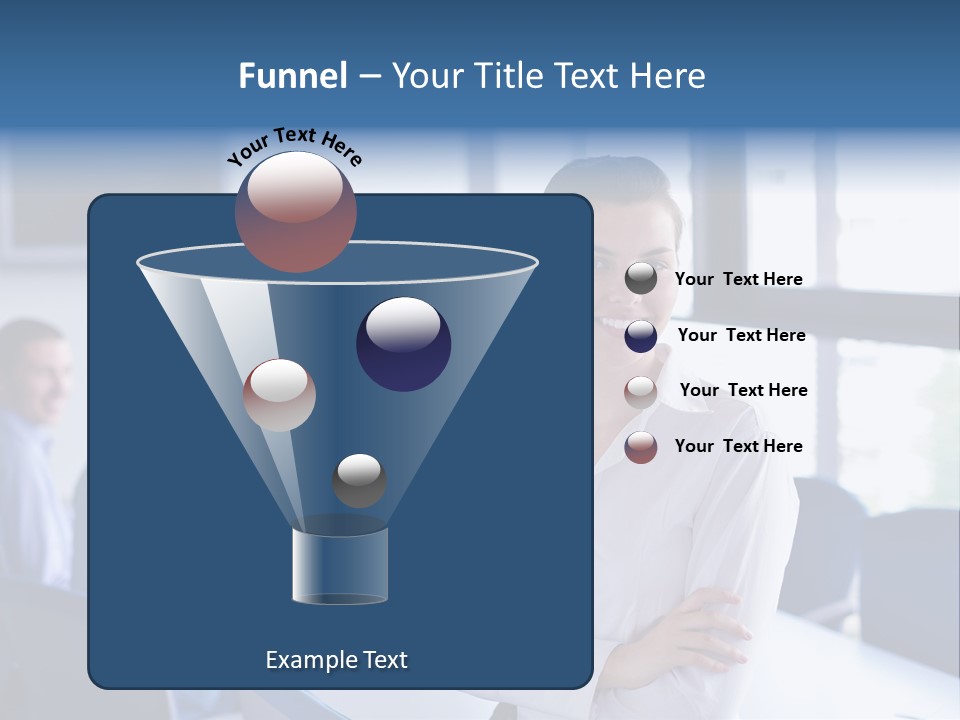 Funnel – Your Title Text Here

Your Text Here

Your Text Here

Your Text Here

Your Text Here

Your Text Here

Example Text